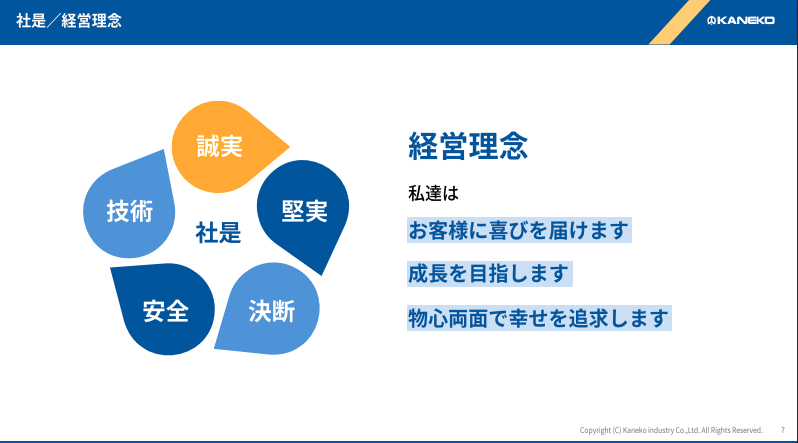 社是／経営理念

KANEKO

誠実

堅実

決断

安全

技術

社是

経営理念

私達は

お客様に喜びを届けます

成長を目指します

物心両面で幸せを追求します

Copyright (C) Kaneko industry Co.,Ltd. All Rights Reserved. 7